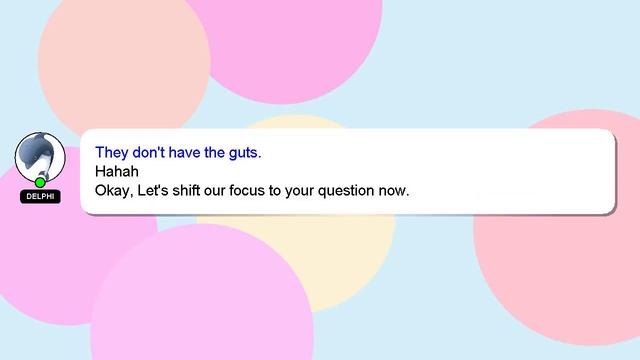 DELPHI

They don't have the guts.
Hahah
Okay, Let's shift our focus to your question now.